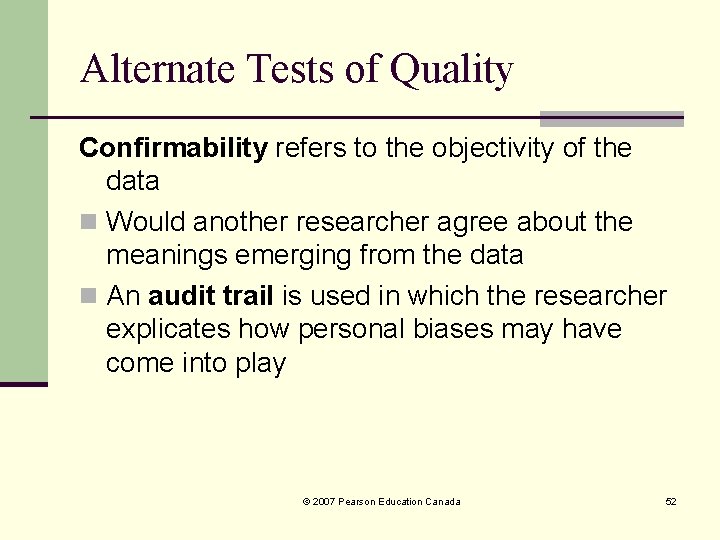 Alternate Tests of Quality

Confirmability refers to the objectivity of the data

• Would another researcher agree about the meanings emerging from the data
• An audit trail is used in which the researcher explicates how personal biases may have come into play

© 2007 Pearson Education Canada

52